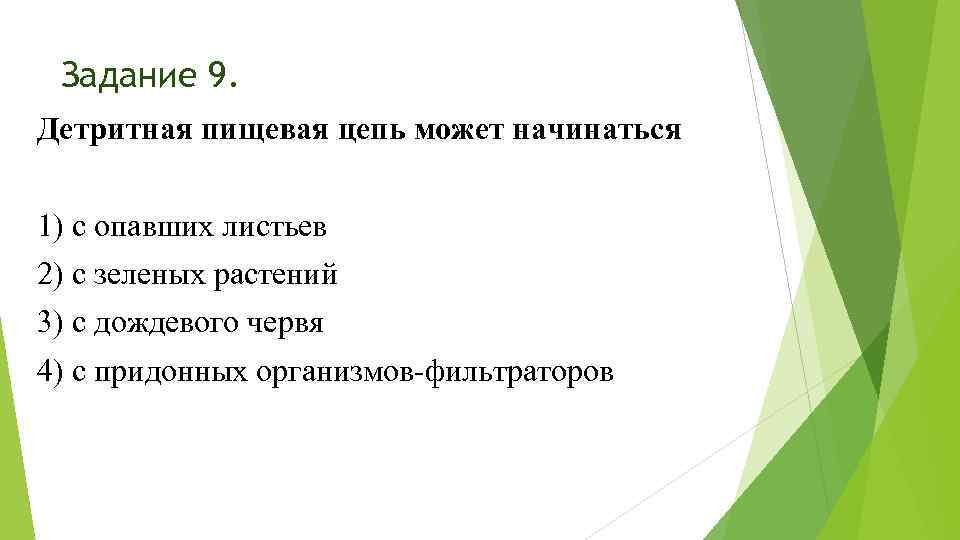 Задание 9.

Детритная пищевая цепь может начинаться

1) с опавших листьев
2) с зеленых растений
3) с дождевого червя
4) с придонных организмов-фильтраторов